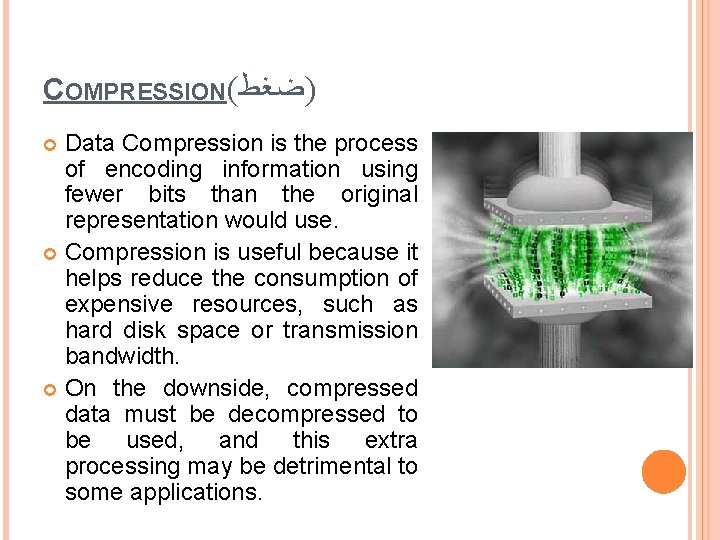 COMPRESSION(ضغط)

Data Compression is the process of encoding information using fewer bits than the original representation would use.

Compression is useful because it helps reduce the consumption of expensive resources, such as hard disk space or transmission bandwidth.

On the downside, compressed data must be decompressed to be used, and this extra processing may be detrimental to some applications.